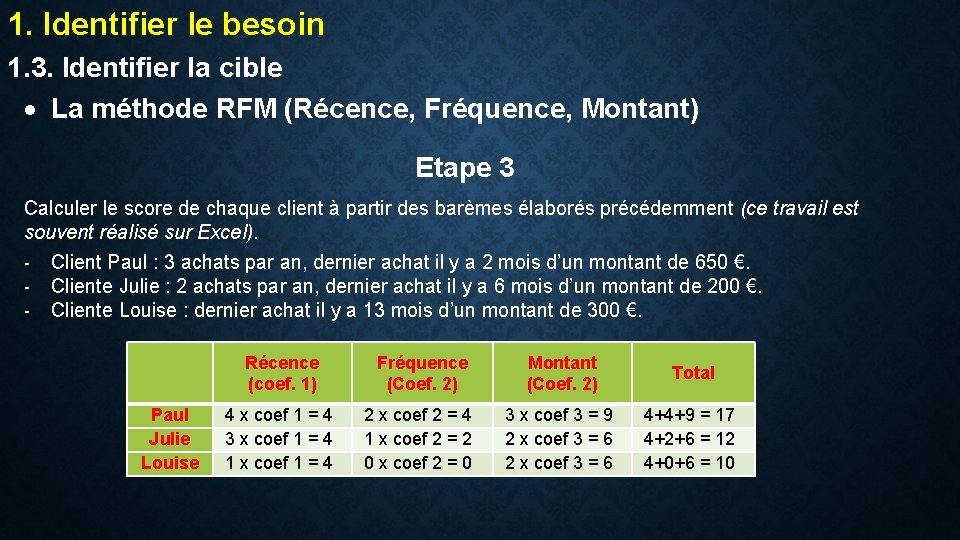 1. Identifier le besoin

1.3. Identifier la cible

• La méthode RFM (Récence, Fréquence, Montant)

Etape 3

Calculer le score de chaque client à partir des barèmes élaborés précédemment (ce travail est souvent réalisé sur Excel).

- Client Paul : 3 achats par an, dernier achat il y a 2 mois d'un montant de 650 €.
- Cliente Julie : 2 achats par an, dernier achat il y a 6 mois d'un montant de 200 €.
- Cliente Louise : dernier achat il y a 13 mois d'un montant de 300 €.

| | Récence (coef. 1) | Fréquence (Coef. 2) | Montant (Coef. 2) | Total |
|---|---|---|---|---|
| Paul | 4 x coef 1 = 4 | 2 x coef 2 = 4 | 3 x coef 3 = 9 | 4+4+9 = 17 |
| Julie | 3 x coef 1 = 4 | 1 x coef 2 = 2 | 2 x coef 3 = 6 | 4+2+6 = 12 |
| Louise | 1 x coef 1 = 4 | 0 x coef 2 = 0 | 2 x coef 3 = 6 | 4+0+6 = 10 |